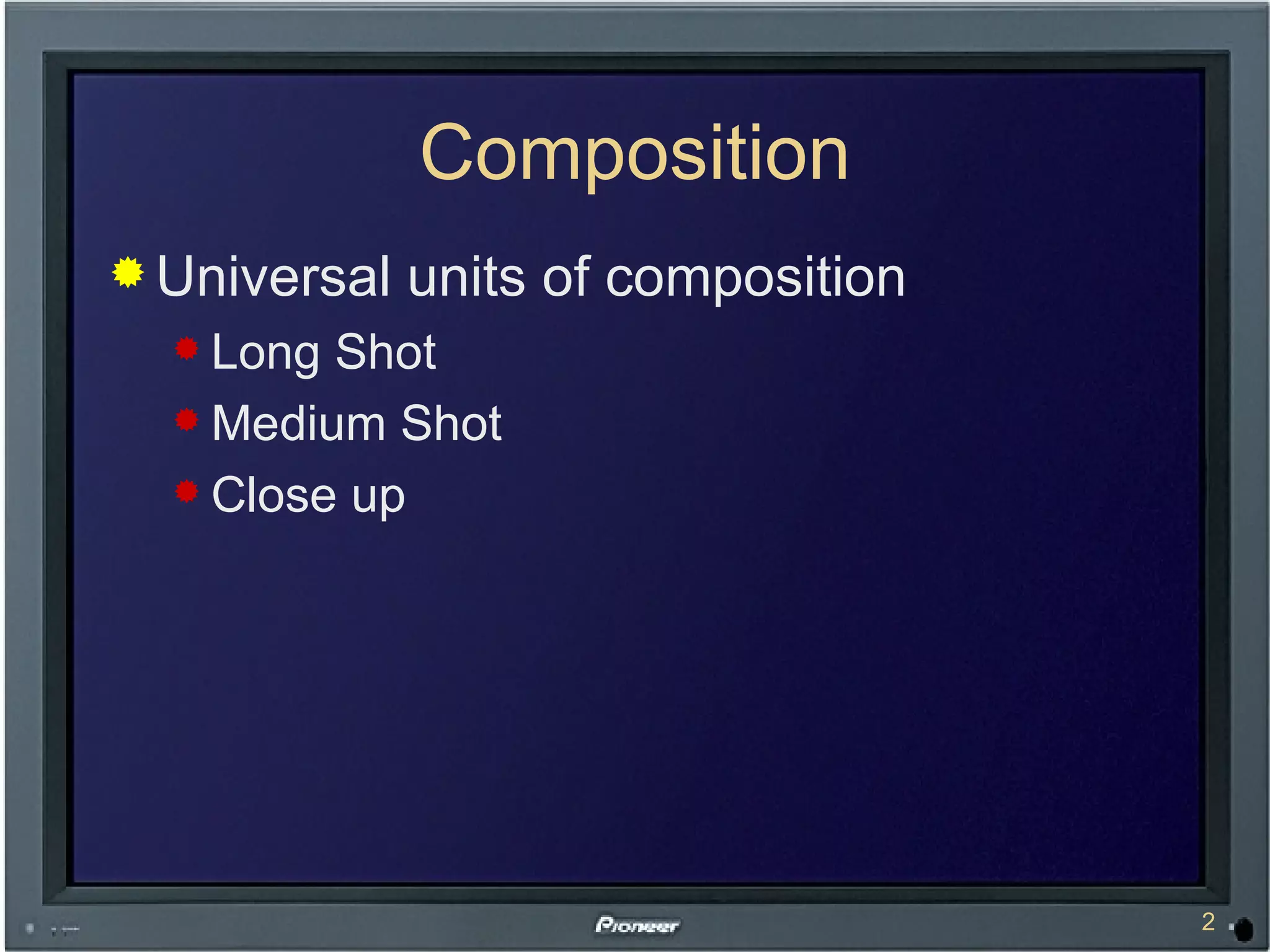 Composition

Universal units of composition

Long Shot

Medium Shot

Close up

Pioneer

2